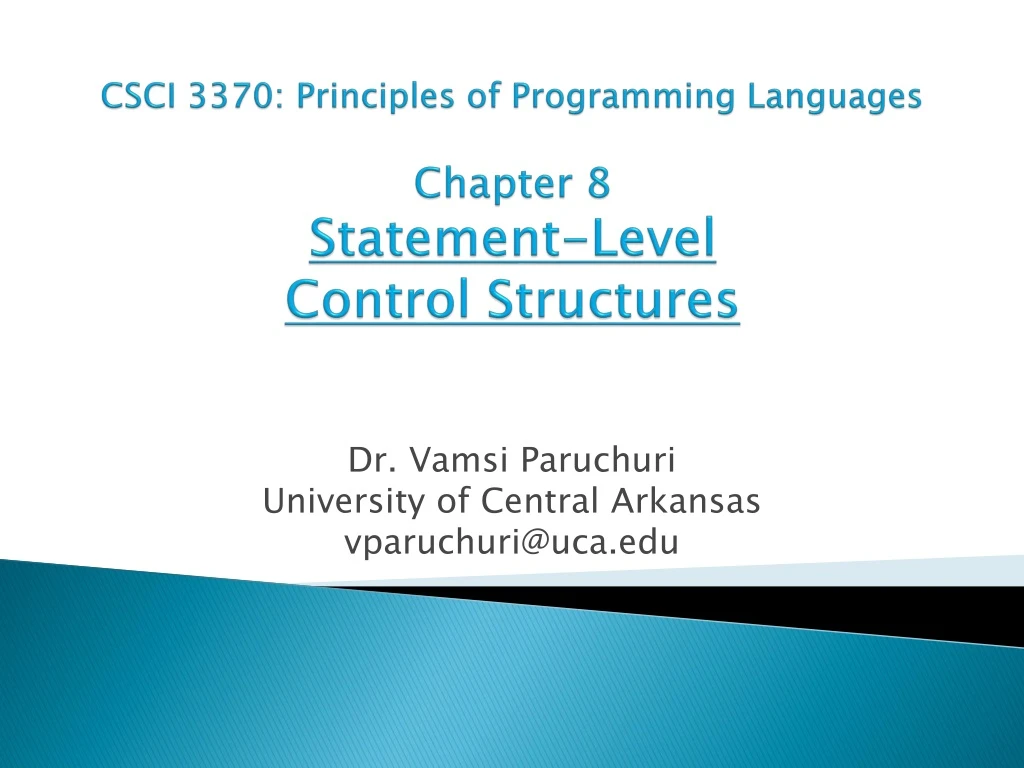 CSCI 3370: Principles of Programming Languages

Chapter 8
Statement-Level
Control Structures

Dr. Vamsi Paruchuri
University of Central Arkansas
vparuchuri@uca.edu